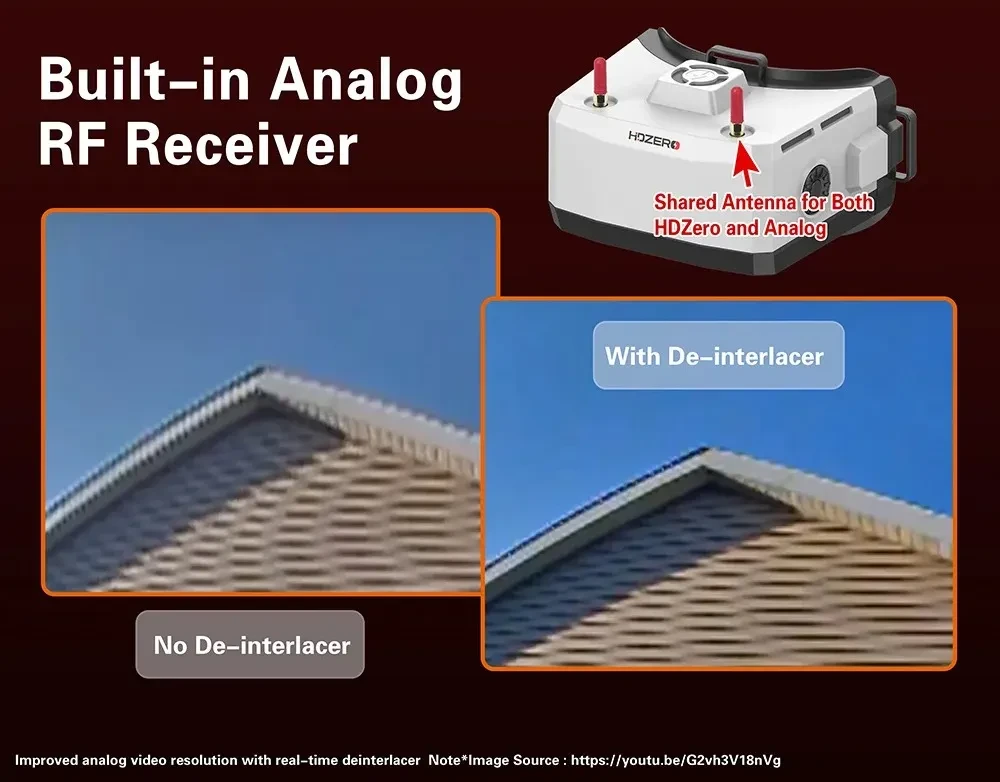 Built-in Analog RF Receiver

HDZERO

Shared Antenna for Both HDZero and Analog

With De-interlacer

No De-interlacer

Improved analog video resolution with real-time deinterlacer Note*Image Source : https://youtu.be/G2vh3V18nVg